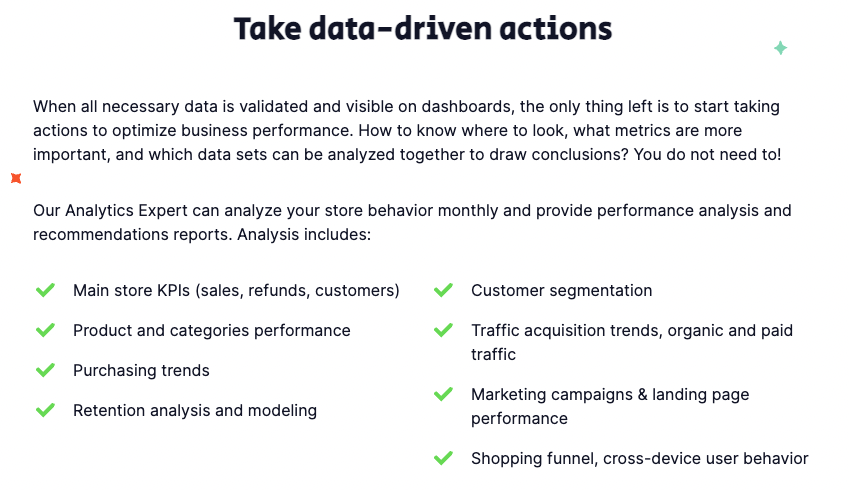 Take data-driven actions

When all necessary data is validated and visible on dashboards, the only thing left is to start taking actions to optimize business performance. How to know where to look, what metrics are more important, and which data sets can be analyzed together to draw conclusions? You do not need to!

Our Analytics Expert can analyze your store behavior monthly and provide performance analysis and recommendations reports. Analysis includes:

Main store KPIs (sales, refunds, customers)

Product and categories performance

Purchasing trends

Retention analysis and modeling

Customer segmentation

Traffic acquisition trends, organic and paid traffic

Marketing campaigns & landing page performance

Shopping funnel, cross-device user behavior